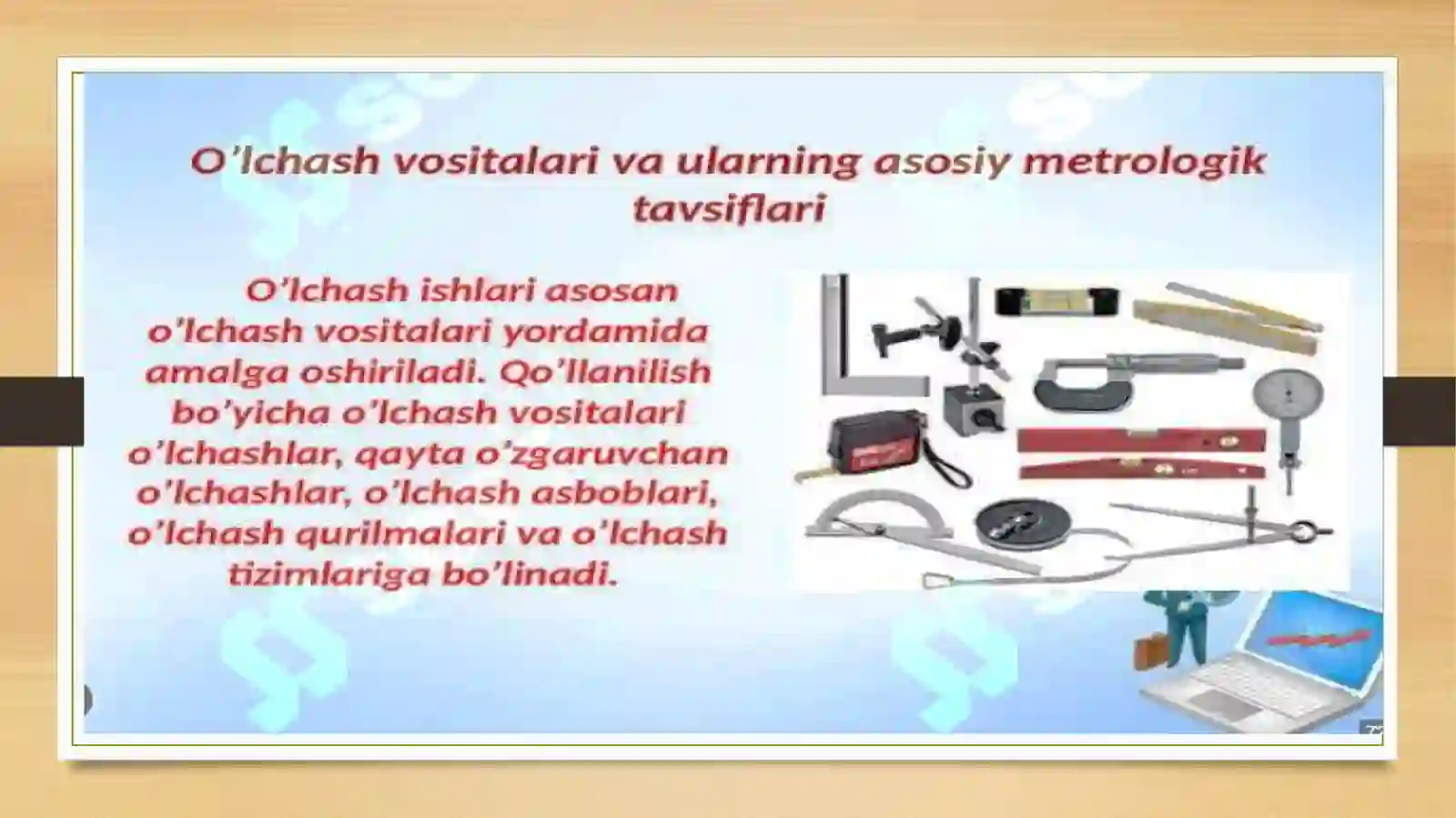 O’lchash vositalari va ularning asosiy metrologik tavsiflari

O’lchash ishlari asosan o’lchash vositalari yordamida amalga oshiriladi. Qo’llanilish bo’yicha o’lchash vositalari o’lchashlar, qayta o’zgaruvchan o’lchashlar, o’lchash asboblari, o’lchash qurilmalari va o’lchash tizimlariga bo’linadi.